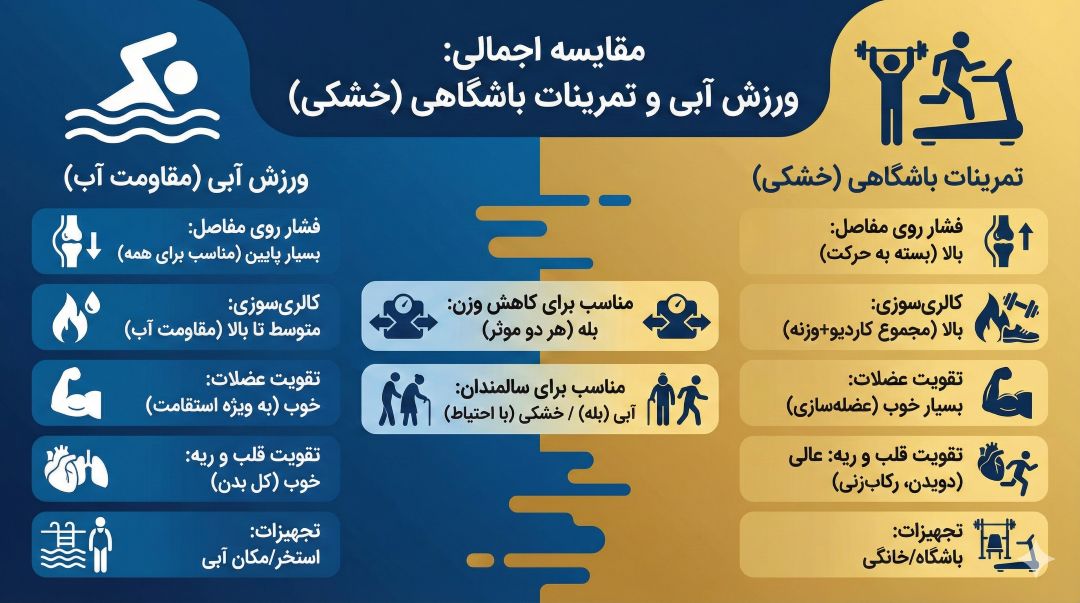 مقایسه اجمالی:
ورزش آبی و تمرینات باشگاهی (خشکی)

تمرینات باشگاهی (خشکی)

فشار روی مفاصل:
بالا (بسته به حرکت)

کالری‌سوزی:
بالا (مجموع کاردیو+وزنه)

تقویت عضلات:
بسیار خوب (عضله‌سازی)

تقویت قلب و ریه: عالی
(دویدن، رکاب‌زنی)

تجهیزات:
باشگاه/خانگی

مناسب برای کاهش وزن:
بله (هر دو موثر)

مناسب برای سالمندان:
آبی (بله) / خشکی (با احتیاط)

ورزش آبی (مقاومت آب)

فشار روی مفاصل:
بسیار پایین (مناسب برای همه)

کالری‌سوزی:
متوسط تا بالا (مقاومت آب)

تقویت عضلات:
خوب (به ویژه استقامت)

تقویت قلب و ریه:
خوب (کل بدن)

تجهیزات:
استخر/مکان آبی